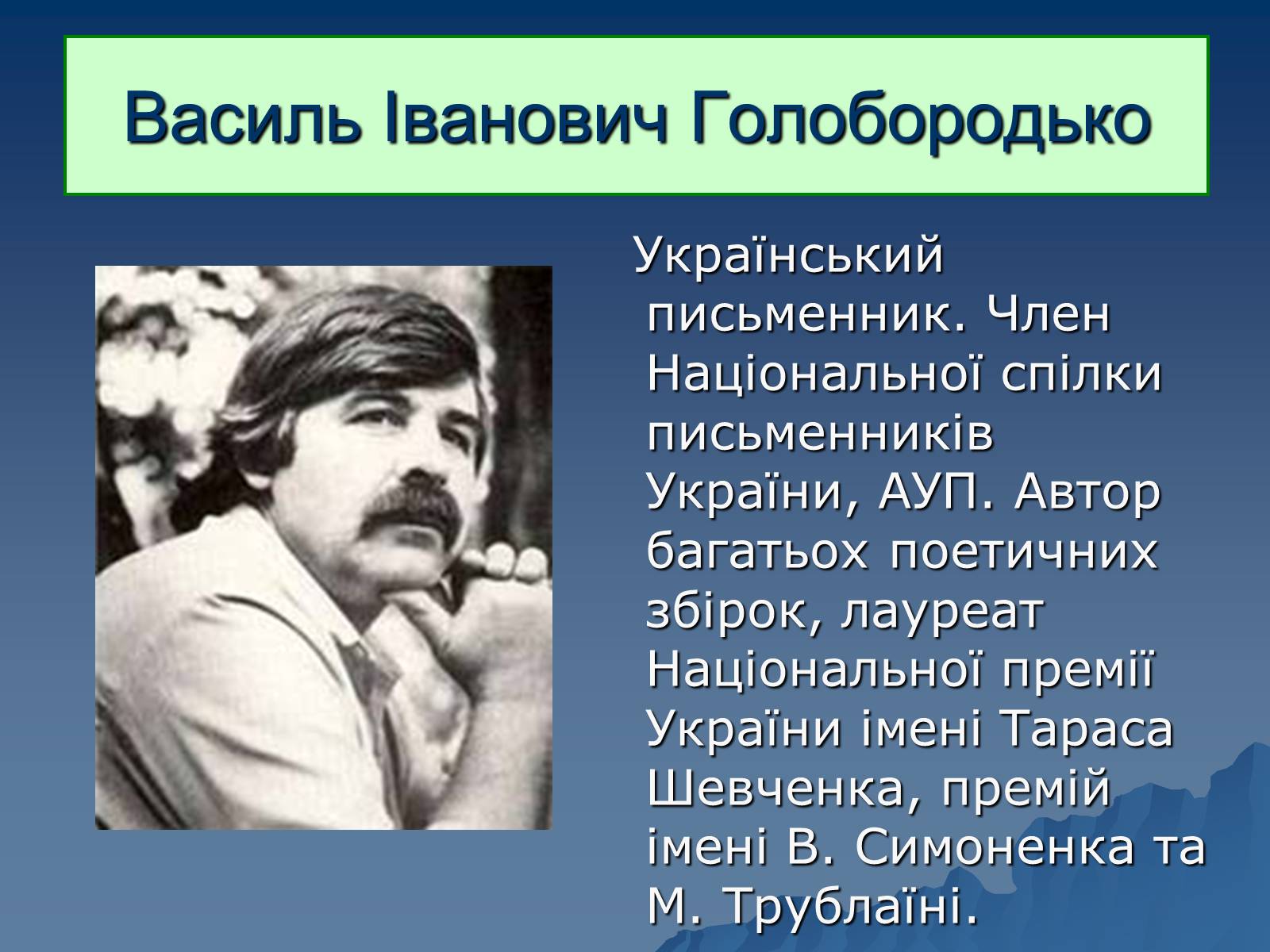 Василь Іванович Голобородько

Український письменник. Член Національної спілки письменників України, АУП. Автор багатьох поетичних збірок, лауреат Національної премії України імені Тараса Шевченка, премій імені В. Симоненка та М. Трублаїні.